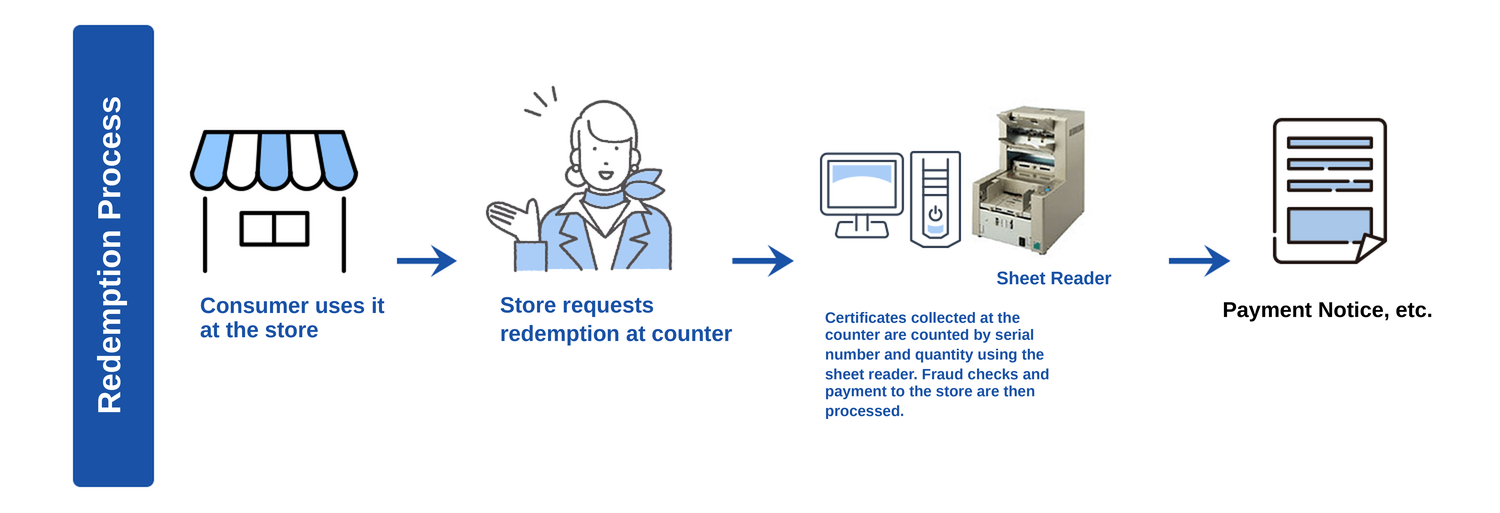 Redemption Process

Consumer uses it at the store

Store requests redemption at counter

Sheet Reader

Certificates collected at the counter are counted by serial number and quantity using the sheet reader. Fraud checks and payment to the store are then processed.

Payment Notice, etc.